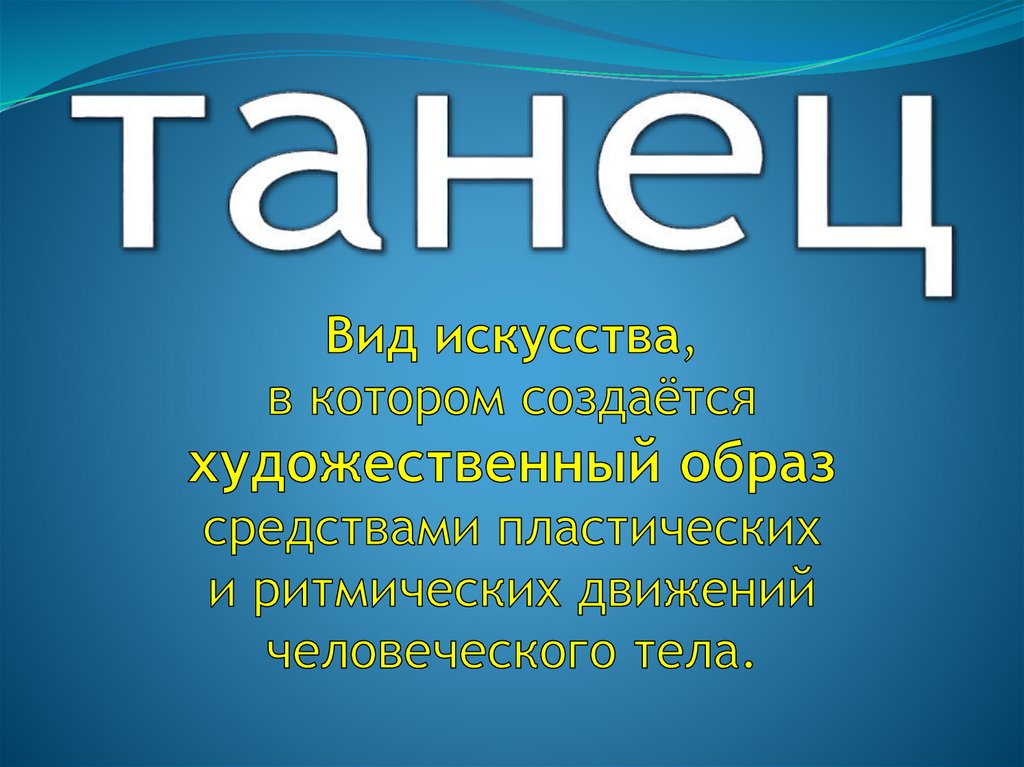 танец

Вид искусства,
в котором создаётся
художественный образ
средствами пластических
и ритмических движений
человеческого тела.